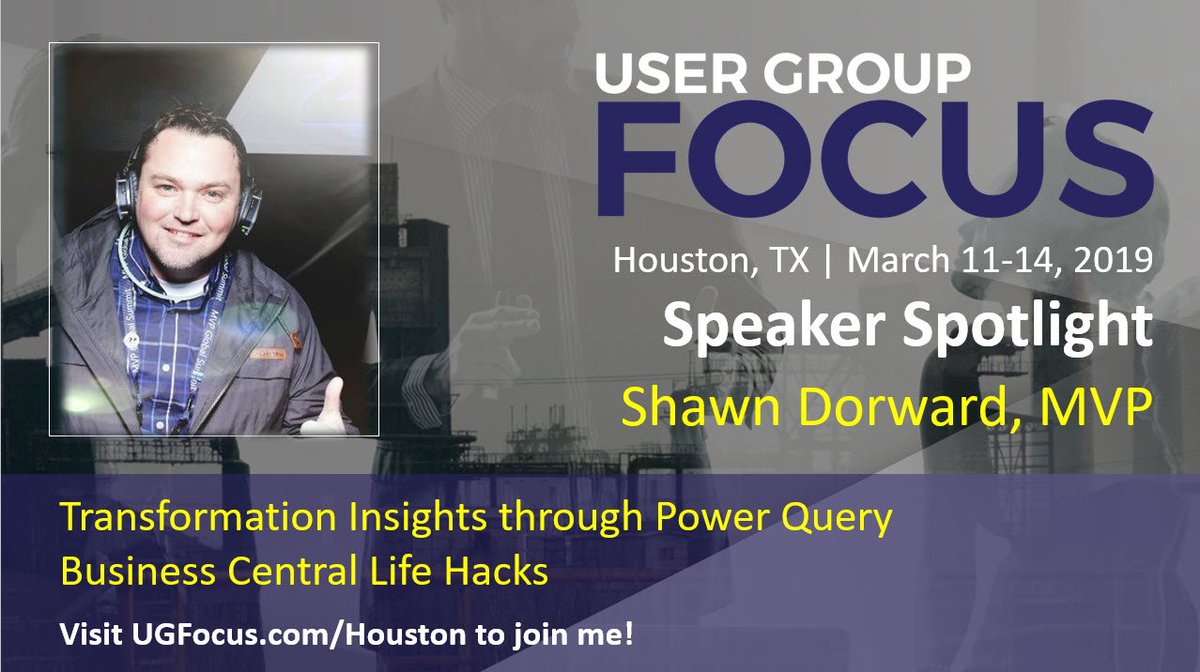 USER GROUP
FOCUS

Houston, TX | March 11-14, 2019

Speaker Spotlight

Shawn Dorward, MVP

Transformation Insights through Power Query
Business Central Life Hacks

Visit UGFocus.com/Houston to join me!